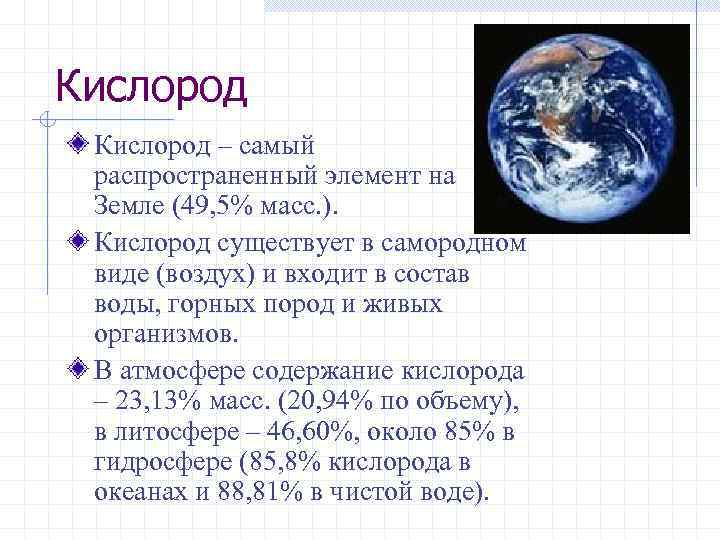 Кислород

Кислород – самый распространенный элемент на Земле (49,5% масс.).

Кислород существует в самородном виде (воздух) и входит в состав воды, горных пород и живых организмов.

В атмосфере содержание кислорода – 23,13% масс. (20,94% по объему), в литосфере – 46,60%, около 85% в гидросфере (85,8% кислорода в океанах и 88,81% в чистой воде).